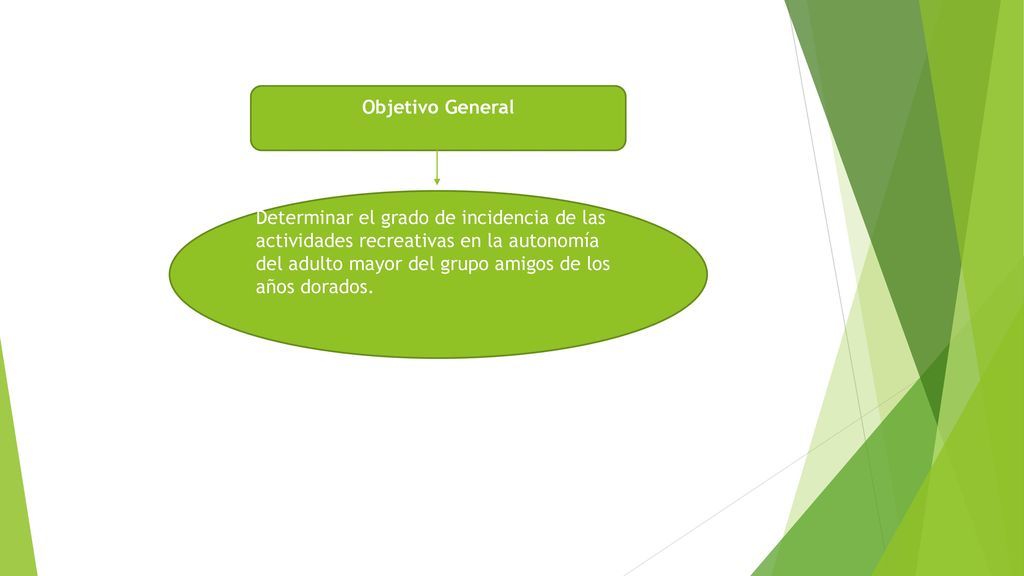 Objetivo General

Determinar el grado de incidencia de las actividades recreativas en la autonomía del adulto mayor del grupo amigos de los años dorados.